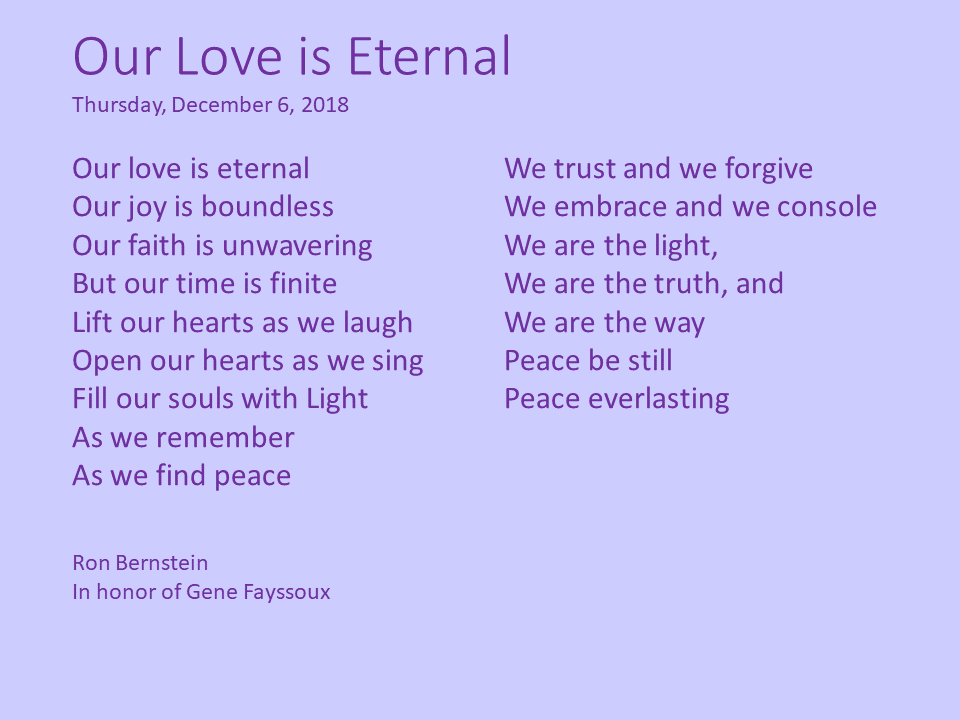 Our Love is Eternal

Thursday, December 6, 2018

Our love is eternal
Our joy is boundless
Our faith is unwavering
But our time is finite
Lift our hearts as we laugh
Open our hearts as we sing
Fill our souls with Light
As we remember
As we find peace

We trust and we forgive
We embrace and we console
We are the light,
We are the truth, and
We are the way
Peace be still
Peace everlasting

Ron Bernstein
In honor of Gene Fayssoux